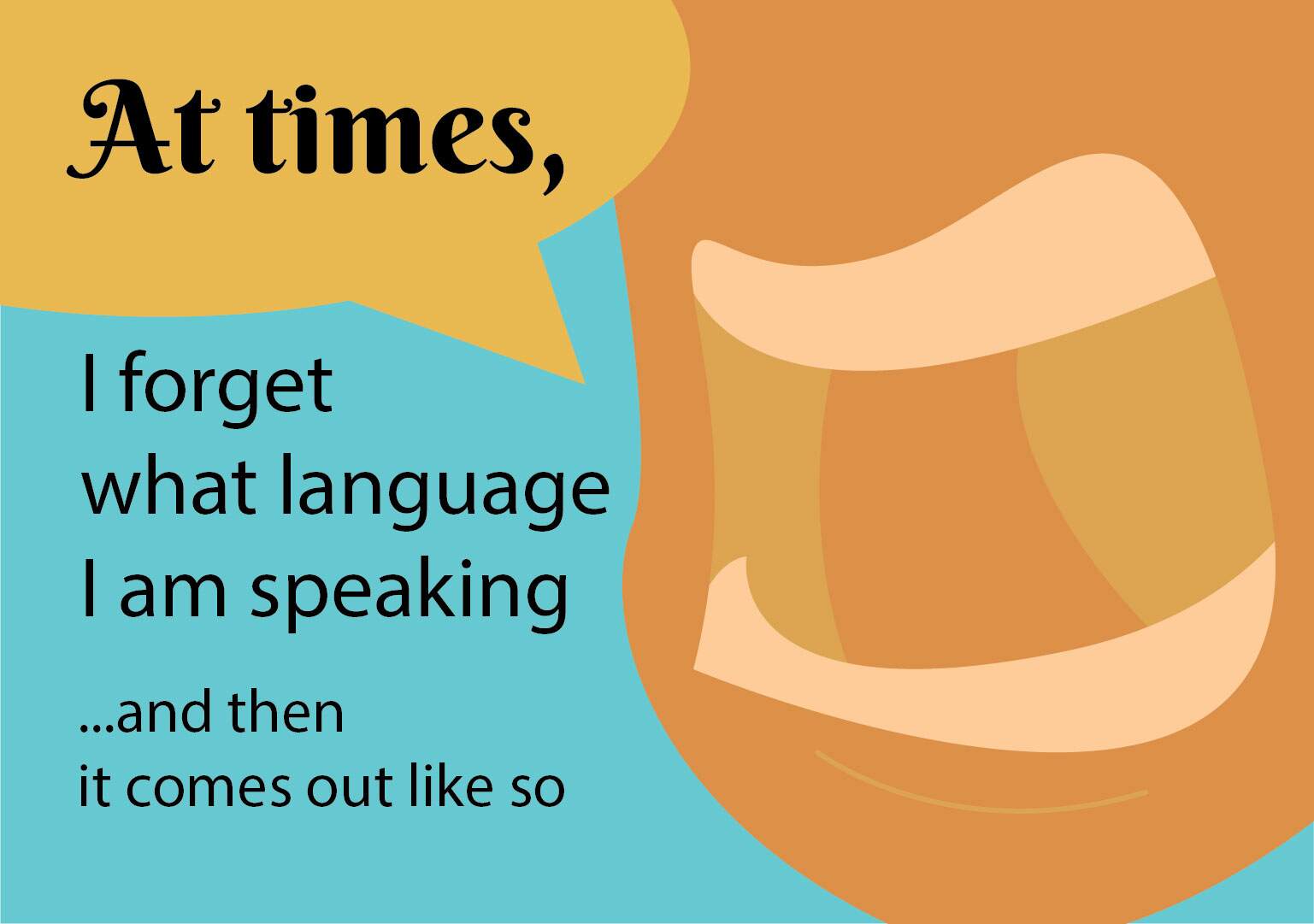 At times,

I forget what language I am speaking

...and then it comes out like so